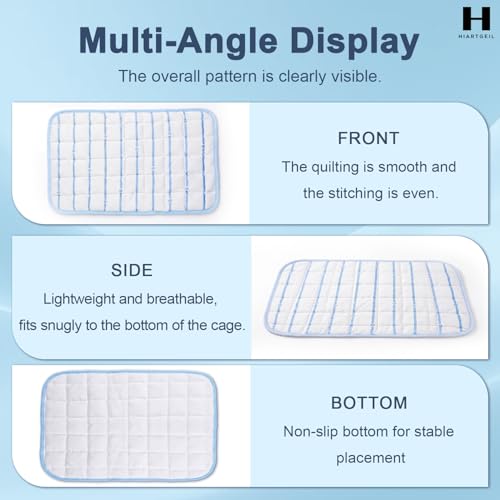 H
HIARTGEIL

Multi-Angle Display

The overall pattern is clearly visible.

FRONT

The quilting is smooth and the stitching is even.

SIDE

Lightweight and breathable, fits snugly to the bottom of the cage.

BOTTOM

Non-slip bottom for stable placement